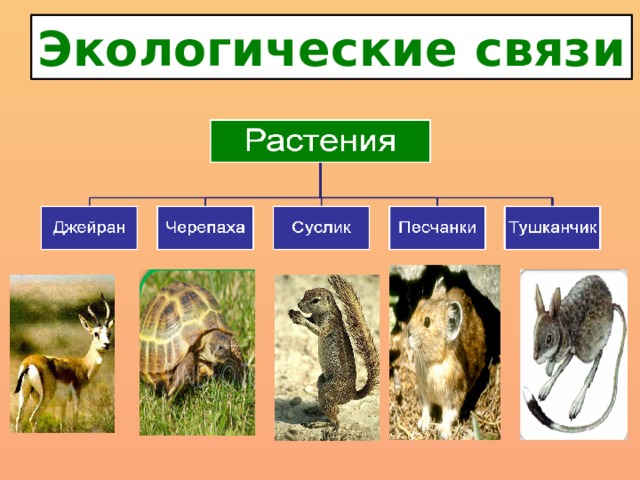 Экологические связи

Растения

Джейран
Черепаха
Суслик
Песчанки
Тушканчик